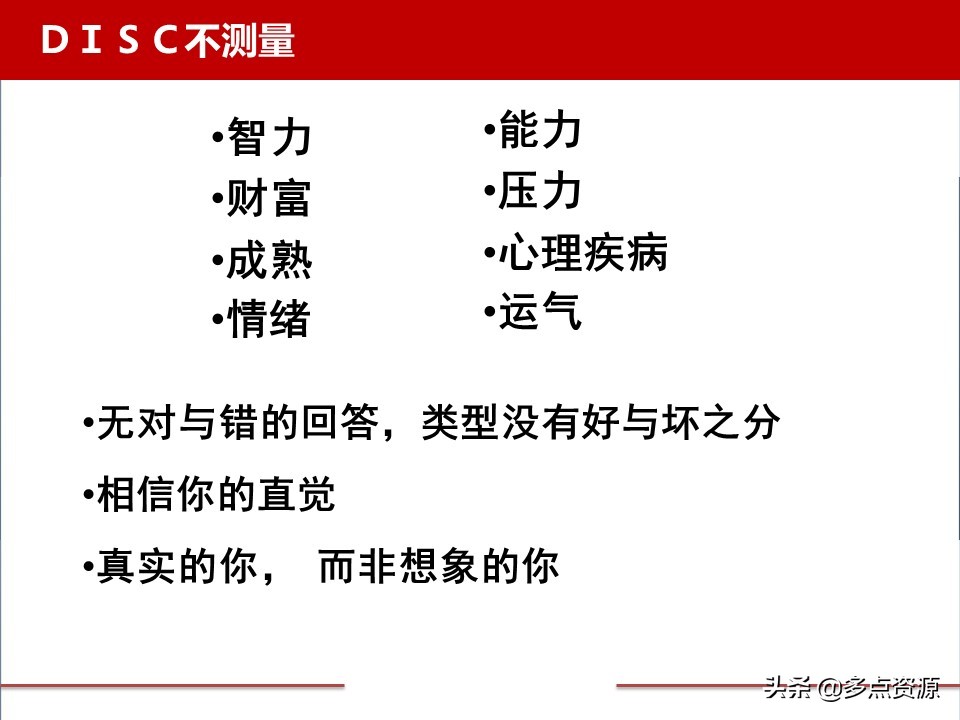 ＤＩＳＣ不测量

•智力
•财富
•成熟
•情绪

•能力
•压力
•心理疾病
•运气

•无对与错的回答，类型没有好与坏之分

•相信你的直觉

•真实的你， 而非想象的你

头条 @多点资源